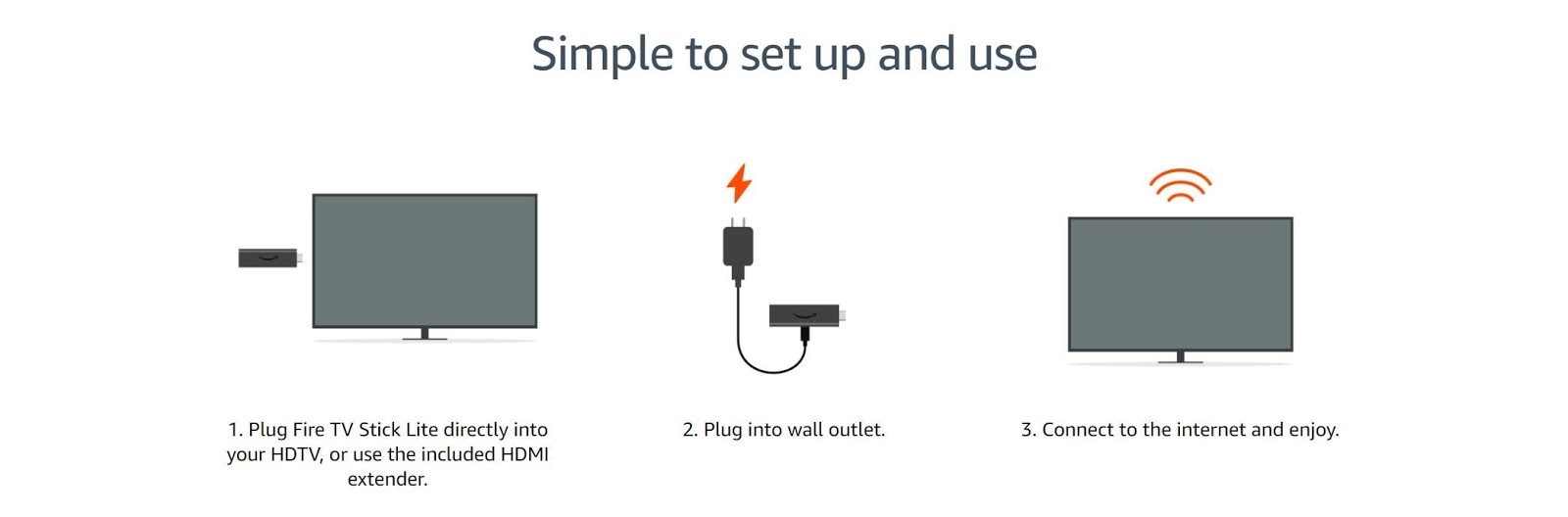 Simple to set up and use

1. Plug Fire TV Stick Lite directly into your HDTV, or use the included HDMI extender.

2. Plug into wall outlet.

3. Connect to the internet and enjoy.